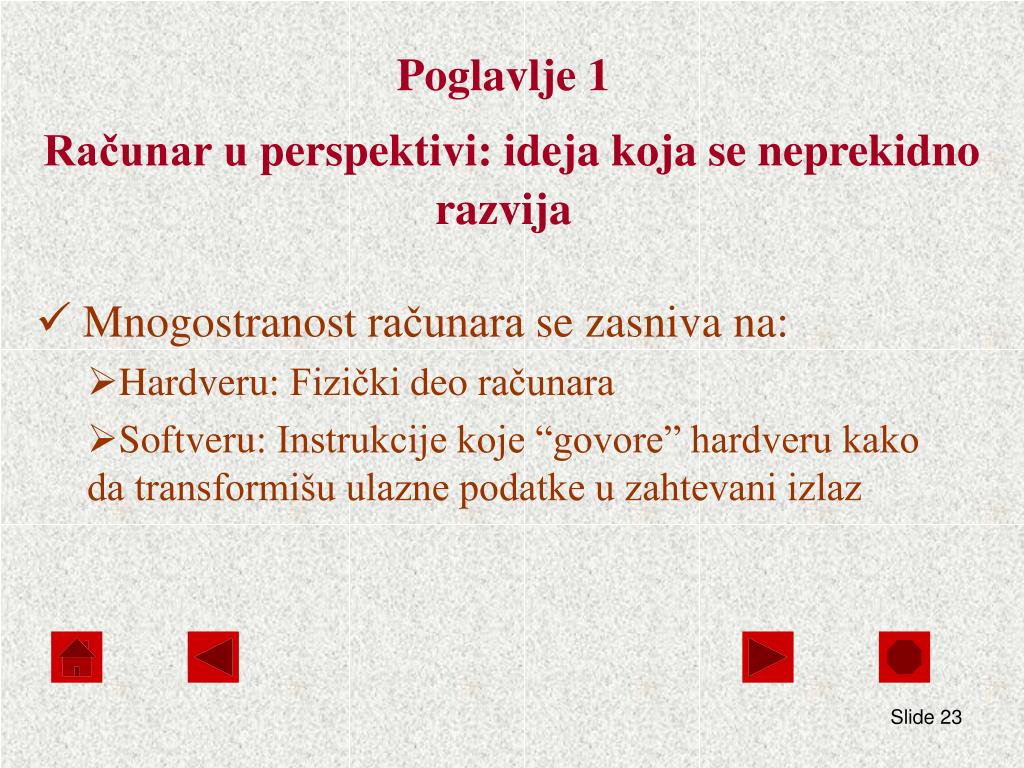 Poglavlje 1

Računar u perspektivi: ideja koja se neprekidno razvija

✓ Mnogostranost računara se zasniva na:

➢Hardveru: Fizički deo računara

➢Softveru: Instrukcije koje “govore” hardveru kako da transformišu ulazne podatke u zahtevani izlaz

Slide 23